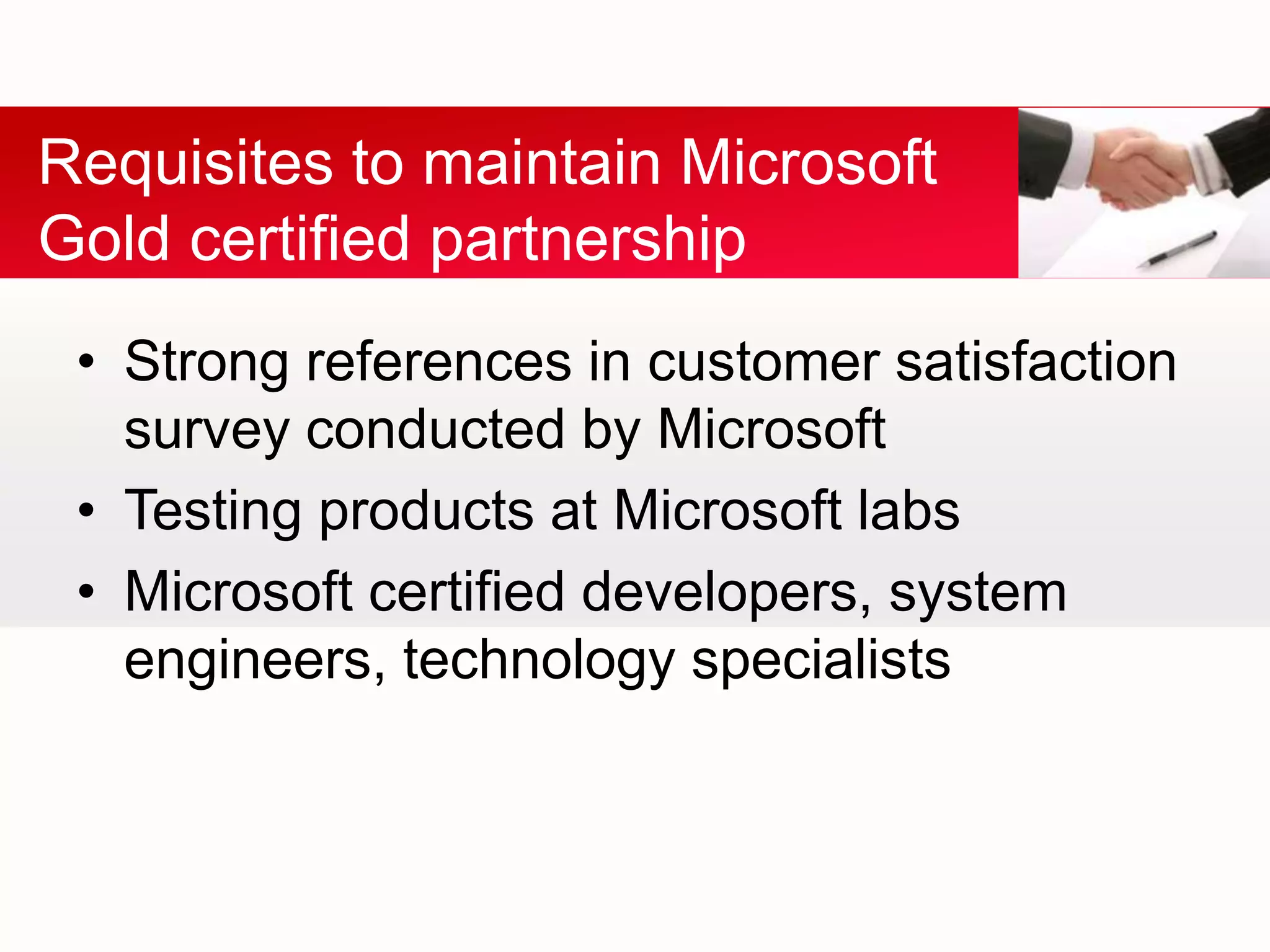 Requisites to maintain Microsoft Gold certified partnership

• Strong references in customer satisfaction survey conducted by Microsoft
• Testing products at Microsoft labs
• Microsoft certified developers, system engineers, technology specialists